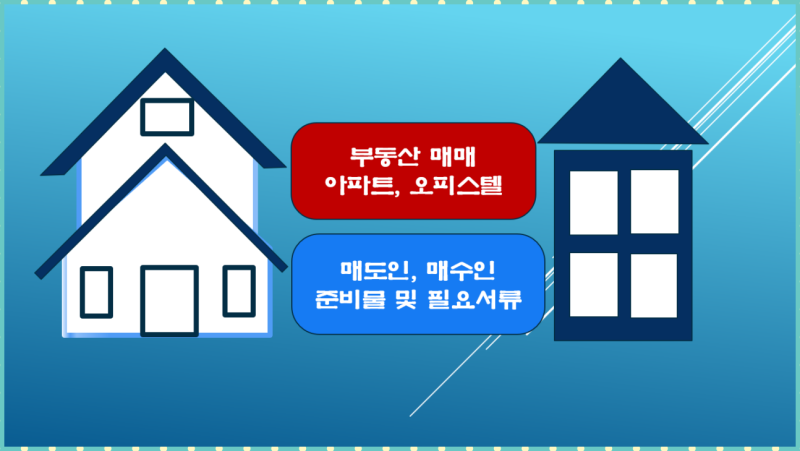 부동산 매매
아파트, 오피스텔

매도인, 매수인
준비물 및 필요서류